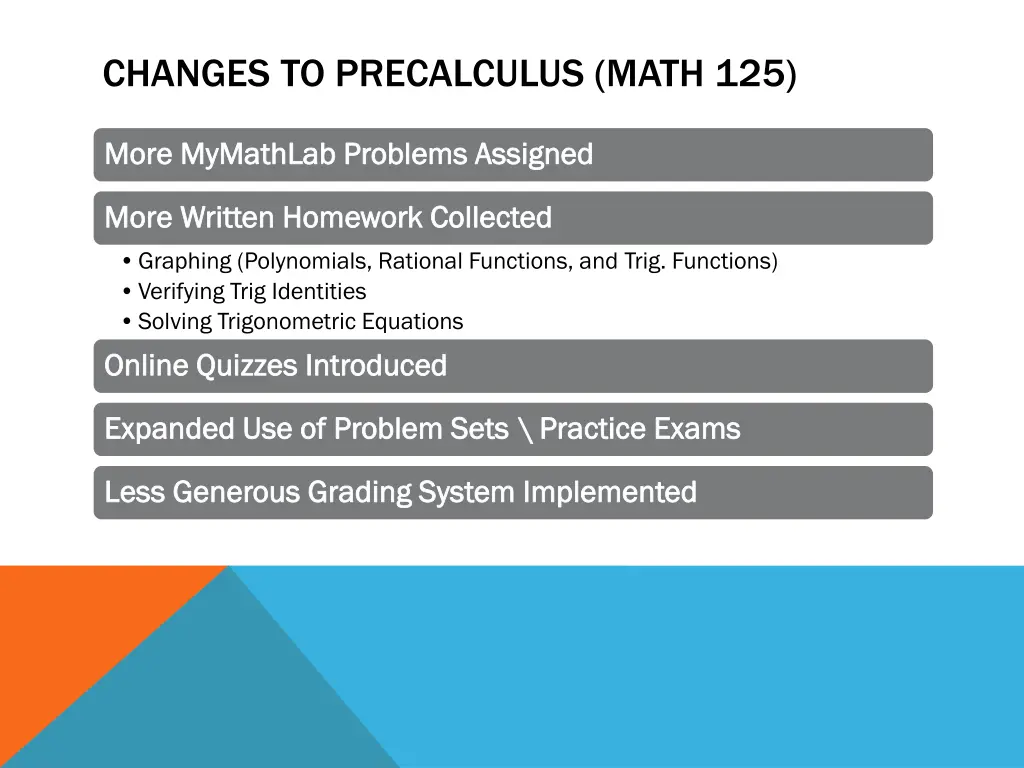 CHANGES TO PRECALCULUS (MATH 125)

More MyMathLab Problems Assigned

More Written Homework Collected

• Graphing (Polynomials, Rational Functions, and Trig. Functions)
• Verifying Trig Identities
• Solving Trigonometric Equations

Online Quizzes Introduced

Expanded Use of Problem Sets \ Practice Exams

Less Generous Grading System Implemented